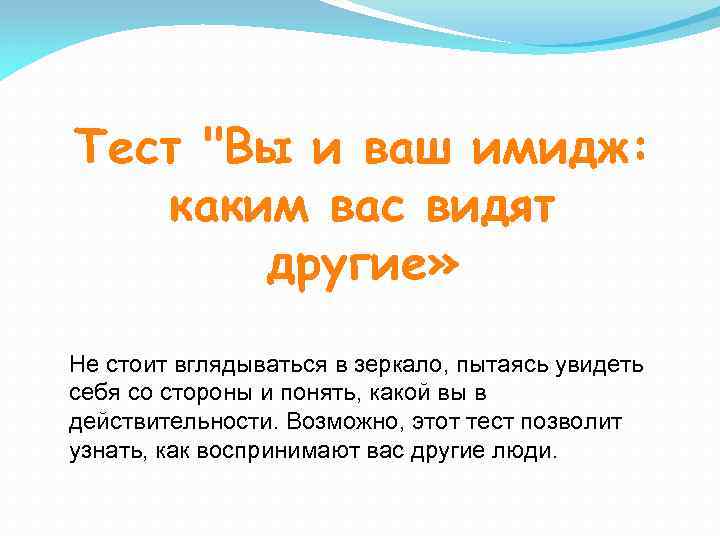 Тест "Вы и ваш имидж: каким вас видят другие»

Не стоит вглядываться в зеркало, пытаясь увидеть себя со стороны и понять, какой вы в действительности. Возможно, этот тест позволит узнать, как воспринимают вас другие люди.